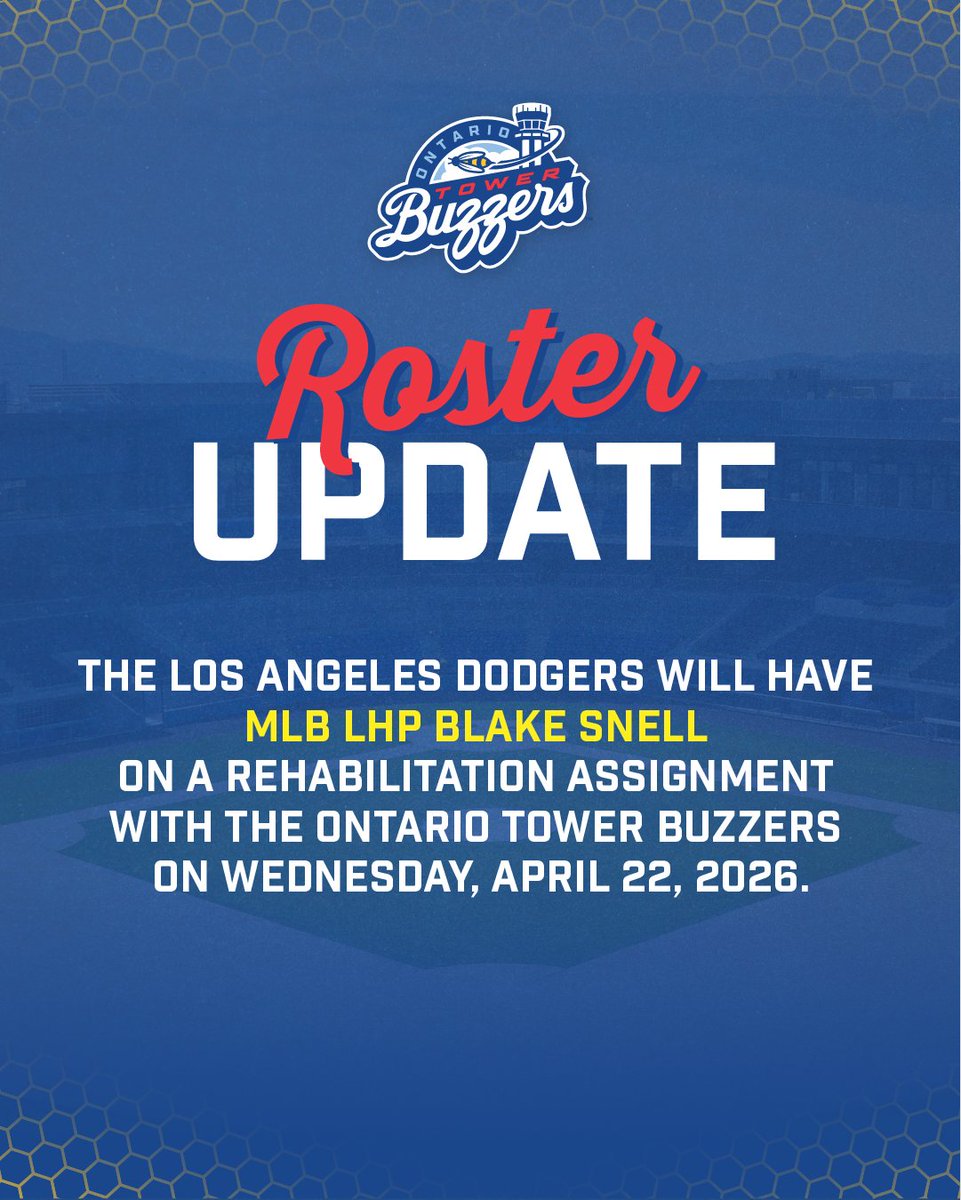 ONTARIO TOWER Buzzers

Roster UPDATE

THE LOS ANGELES DODGERS WILL HAVE MLB LHP BLAKE SNELL ON A REHABILITATION ASSIGNMENT WITH THE ONTARIO TOWER BUZZERS ON WEDNESDAY, APRIL 22, 2026.